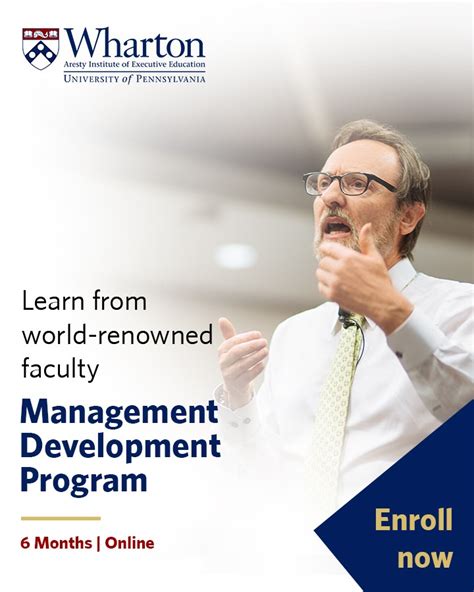 Wharton
Aresty Institute of Executive Education
UNIVERSITY of PENNSYLVANIA

Learn from world-renowned faculty

Management Development Program

6 Months | Online

Enroll now